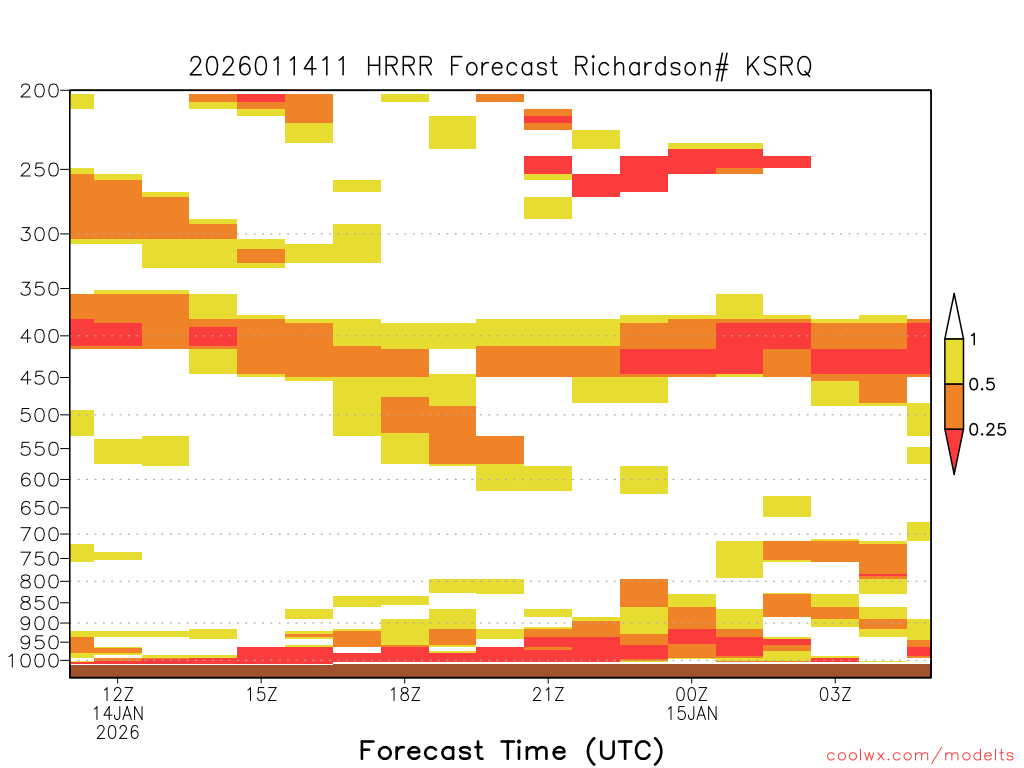 2026011411 HRRR Forecast Richardson# KSRQ

200
250
300
350
400
450
500
550
600
650
700
750
800
850
900
950
1000

1
0.5
0.25

12Z
14JAN
2026
15Z
18Z
21Z
00Z
15JAN
03Z

Forecast Time (UTC)

coolwx.com/modelts